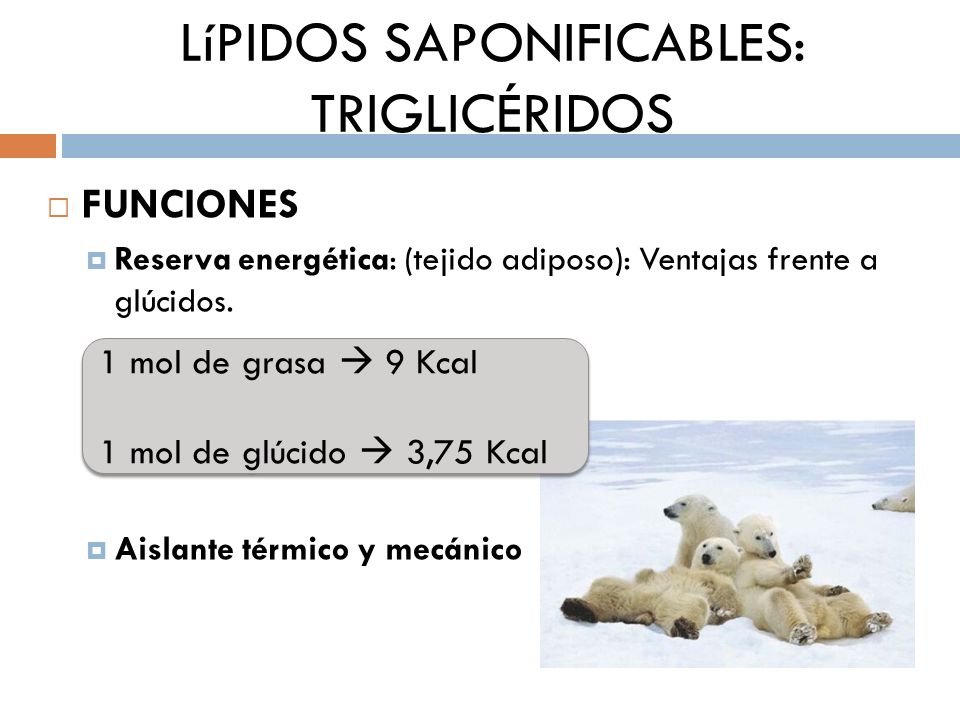 LíPIDOS SAPONIFICABLES: TRIGLICÉRIDOS

FUNCIONES

Reserva energética: (tejido adiposo): Ventajas frente a glúcidos.

1 mol de grasa → 9 Kcal

1 mol de glúcido → 3,75 Kcal

Aislante térmico y mecánico